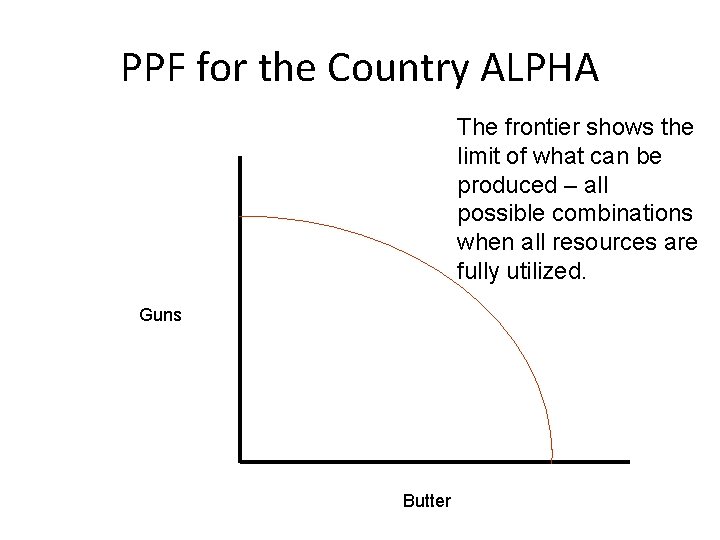 PPF for the Country ALPHA

The frontier shows the limit of what can be produced – all possible combinations when all resources are fully utilized.

Guns

Butter